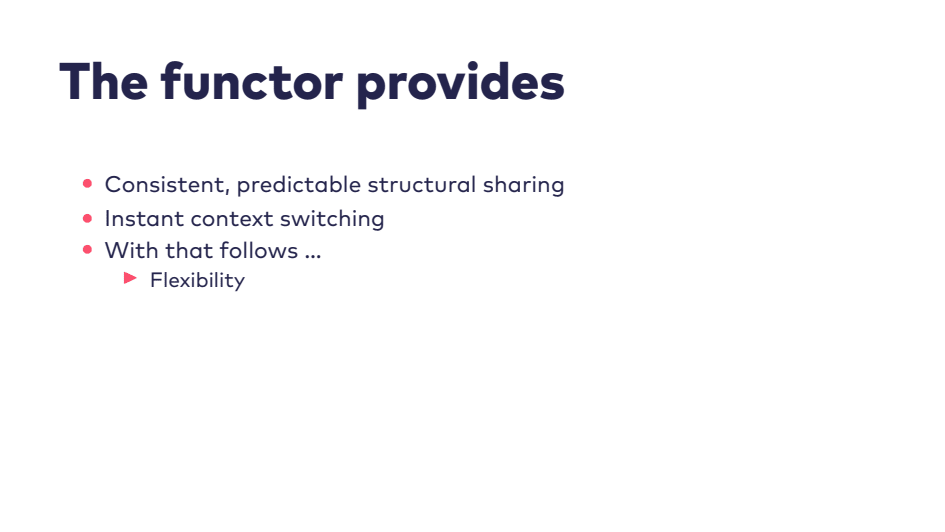 The functor provides

- Consistent, predictable structural sharing
- Instant context switching
- With that follows ...
  - Flexibility